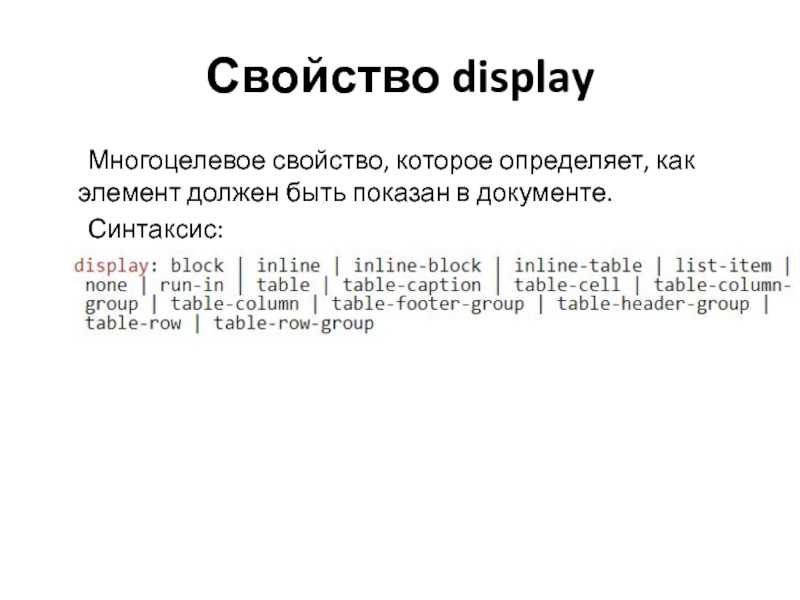 Свойство display

Многоцелевое свойство, которое определяет, как элемент должен быть показан в документе.

Синтаксис:

display: block | inline | inline-block | inline-table | list-item | none | run-in | table | table-caption | table-cell | table-column-group | table-column | table-footer-group | table-header-group | table-row | table-row-group